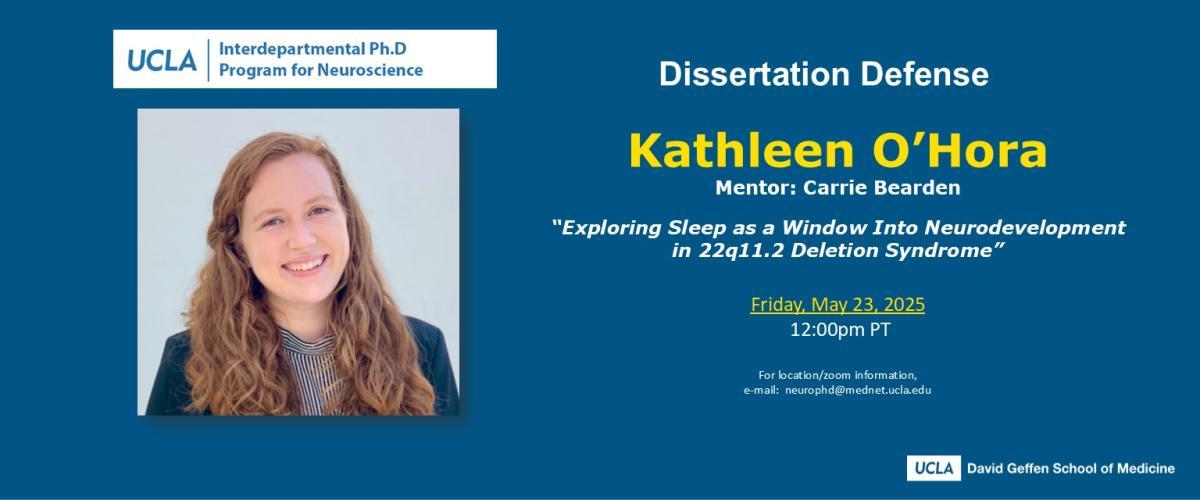 UCLA Interdepartmental Ph.D Program for Neuroscience

Dissertation Defense

Kathleen O'Hora

Mentor: Carrie Bearden

"Exploring Sleep as a Window Into Neurodevelopment in 22q11.2 Deletion Syndrome"

Friday, May 23, 2025

12:00pm PT

For location/zoom information, e-mail: neurophd@mednet.ucla.edu

UCLA David Geffen School of Medicine